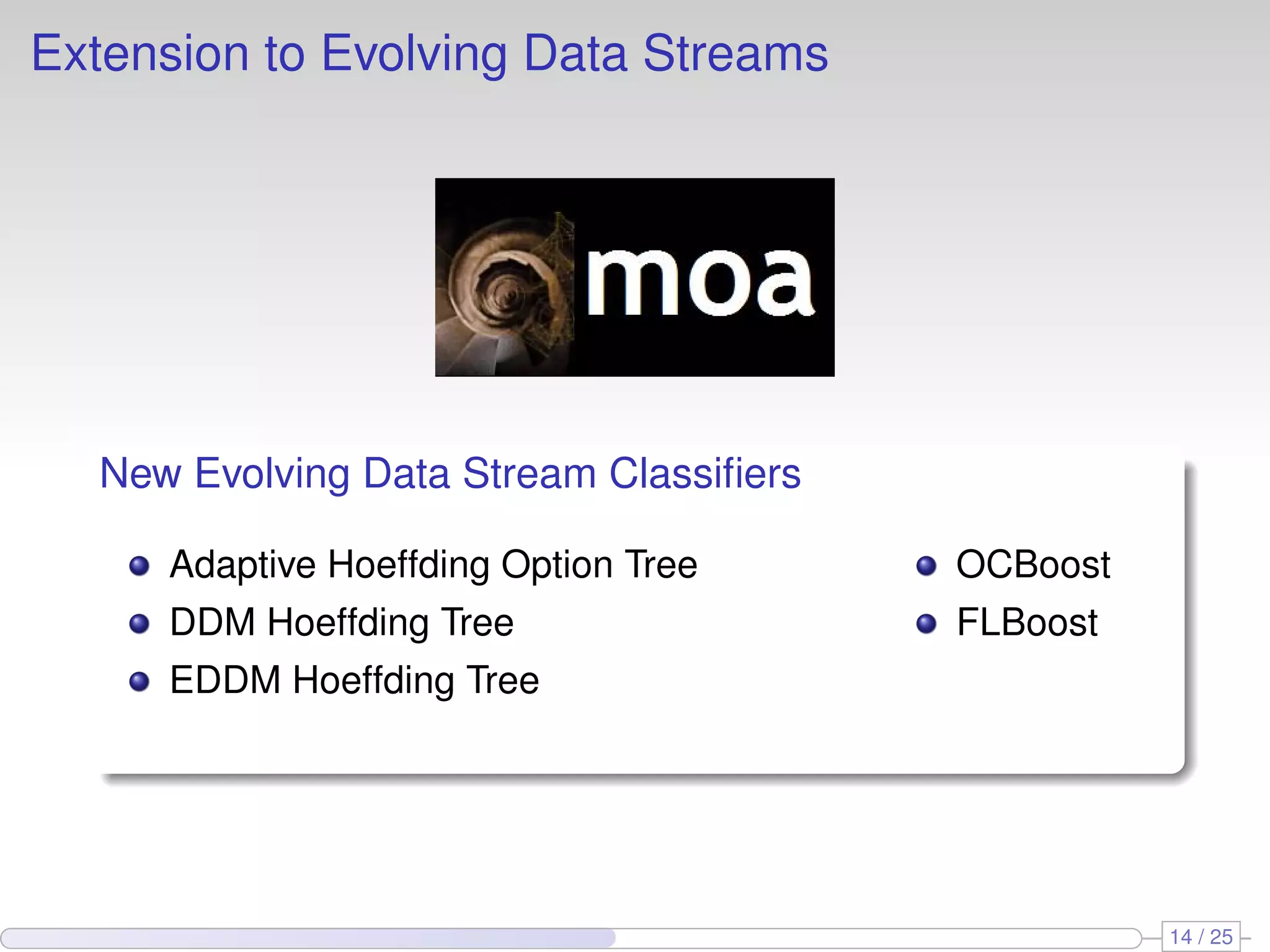 Extension to Evolving Data Streams

moa

New Evolving Data Stream Classifiers

- Adaptive Hoeffding Option Tree
- DDM Hoeffding Tree
- EDDM Hoeffding Tree

- OCBoost
- FLBoost

14 / 25